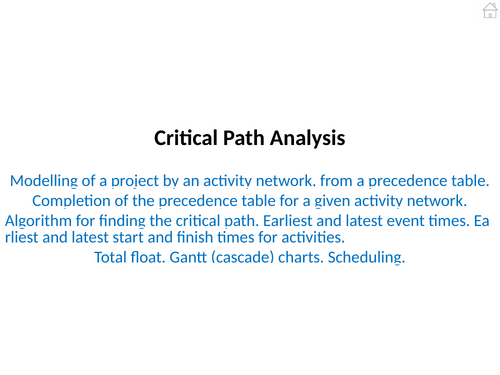 Critical Path Analysis

Modelling of a project by an activity network, from a precedence table.
Completion of the precedence table for a given activity network.
Algorithm for finding the critical path. Earliest and latest event times. Earliest and latest start and finish times for activities.
Total float. Gantt (cascade) charts. Scheduling.